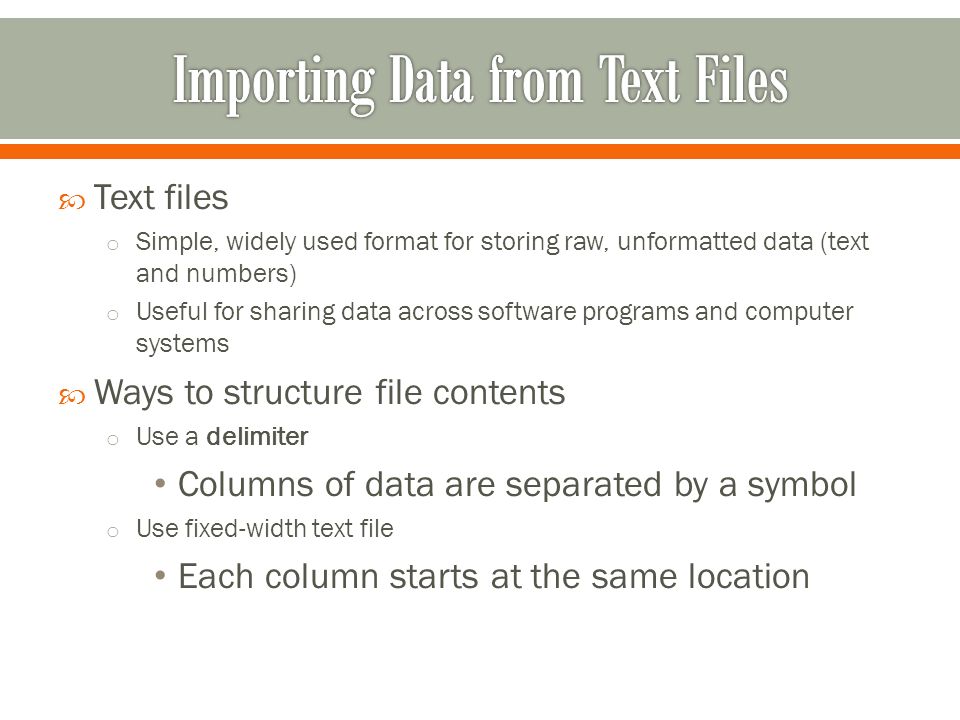 Importing Data from Text Files

Text files

Simple, widely used format for storing raw, unformatted data (text and numbers)

Useful for sharing data across software programs and computer systems

Ways to structure file contents

Use a delimiter

• Columns of data are separated by a symbol

Use fixed-width text file

• Each column starts at the same location